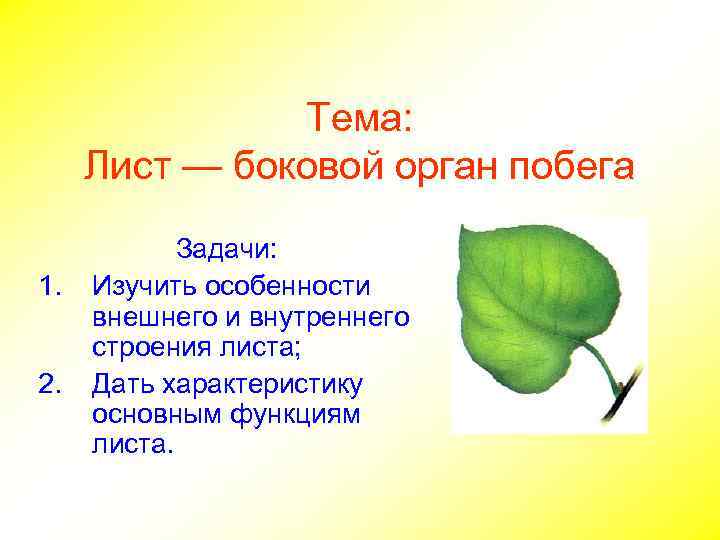 Тема:
Лист — боковой орган побега

Задачи:
1. Изучить особенности внешнего и внутреннего строения листа;
2. Дать характеристику основным функциям листа.